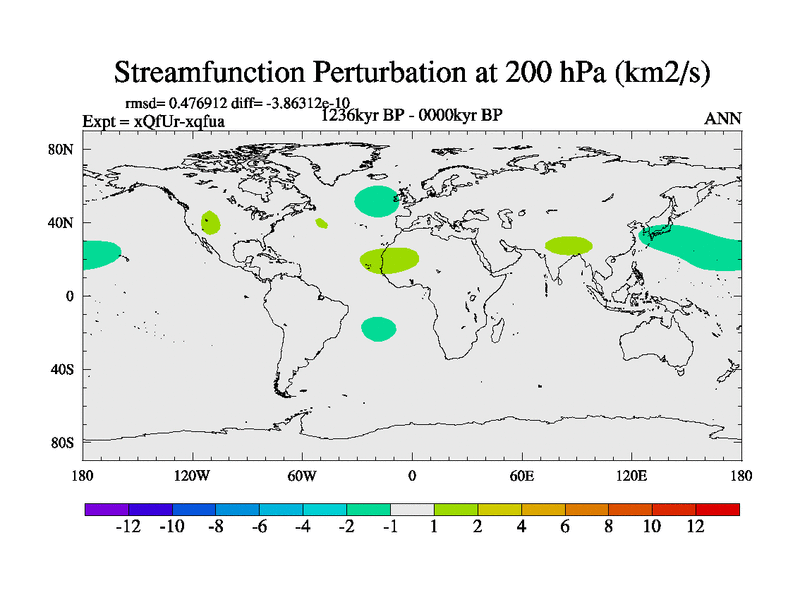 Streamfunction Perturbation at 200 hPa (km2/s)

rmsd= 0.476912 diff= -3.86312e-10
Expt = xQfUr-xqfua
1236kyr BP - 0000kyr BP
ANN

80N
40N
0
40S
80S

180
120W
60W
0
60E
120E
180

-12 -10 -8 -6 -4 -2 -1 1 2 4 6 8 10 12